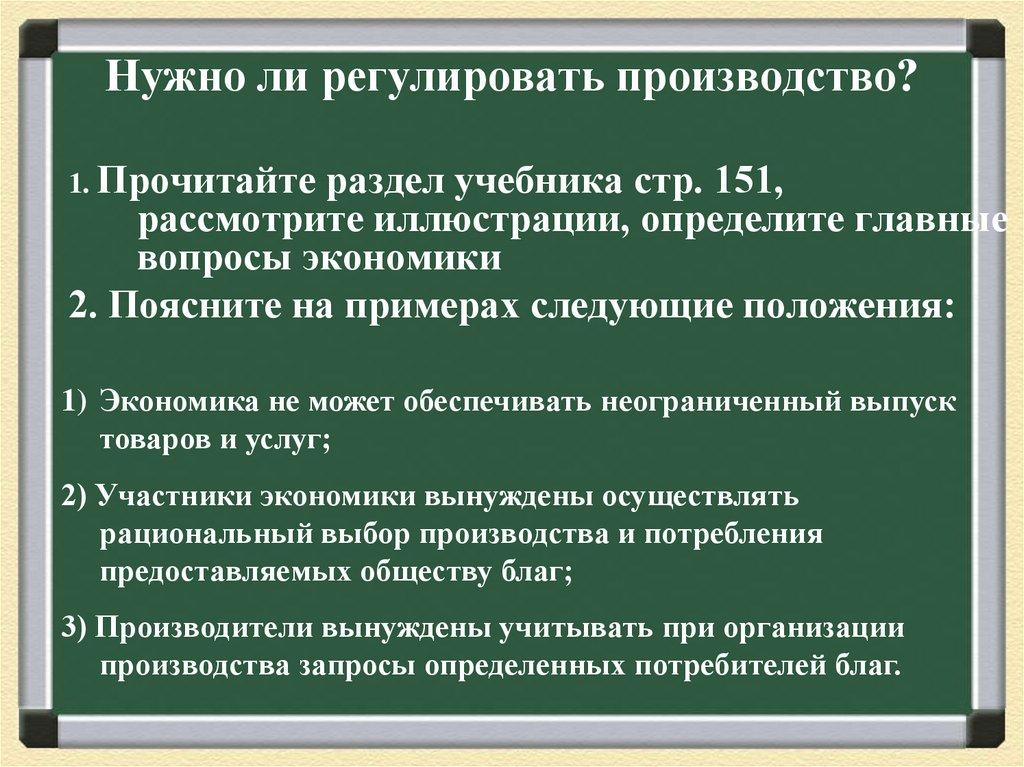 Нужно ли регулировать производство?

1. Прочитайте раздел учебника стр. 151, рассмотрите иллюстрации, определите главные вопросы экономики

2. Поясните на примерах следующие положения:

1) Экономика не может обеспечивать неограниченный выпуск товаров и услуг;

2) Участники экономики вынуждены осуществлять рациональный выбор производства и потребления предоставляемых обществу благ;

3) Производители вынуждены учитывать при организации производства запросы определенных потребителей благ.